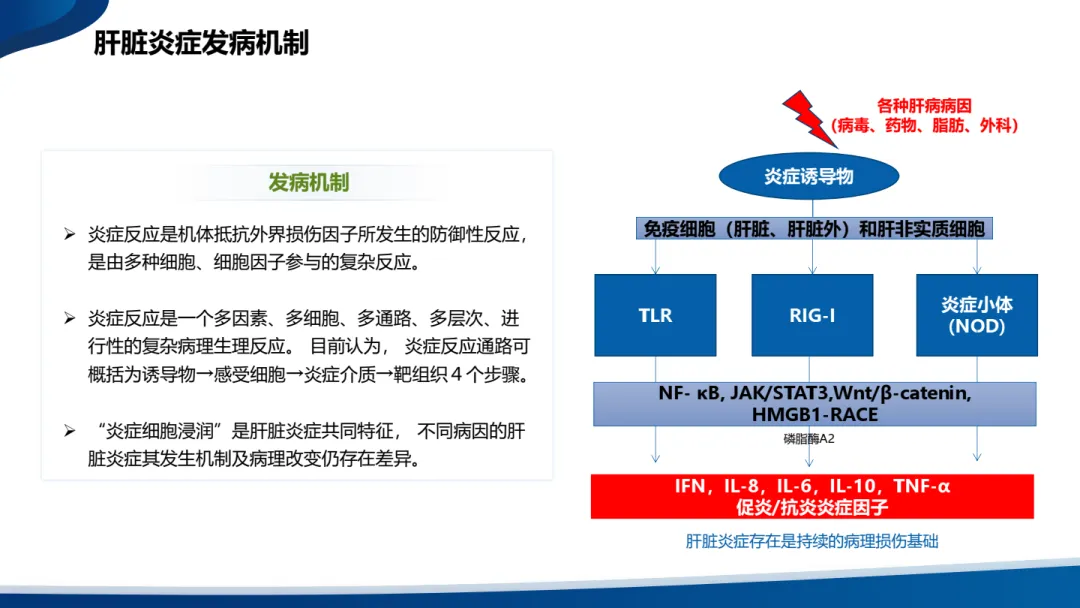 肝脏炎症发病机制

发病机制

➢ 炎症反应是机体抵抗外界损伤因子所发生的防御性反应，是由多种细胞、细胞因子参与的复杂反应。

➢ 炎症反应是一个多因素、多细胞、多通路、多层次、进行性的复杂病理生理反应。 目前认为， 炎症反应通路可概括为诱导物→感受细胞→炎症介质→靶组织 4 个步骤。

➢ “炎症细胞浸润”是肝脏炎症共同特征， 不同病因的肝脏炎症其发生机制及病理改变仍存在差异。

各种肝病病因
(病毒、药物、脂肪、外科)

炎症诱导物

免疫细胞（肝脏、肝脏外）和肝非实质细胞

TLR

RIG-I

炎症小体
(NOD)

NF- κB, JAK/STAT3,Wnt/β-catenin, HMGB1-RACE

磷脂酶A2

IFN，IL-8，IL-6，IL-10，TNF-α
促炎/抗炎炎症因子

肝脏炎症存在是持续的病理损伤基础